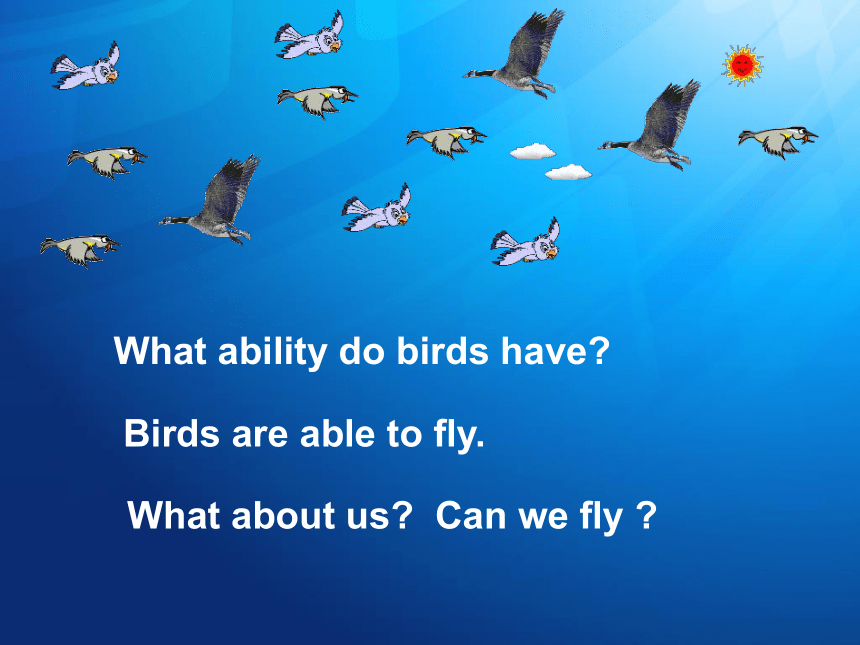 What ability do birds have?

Birds are able to fly.

What about us?  Can we fly ?